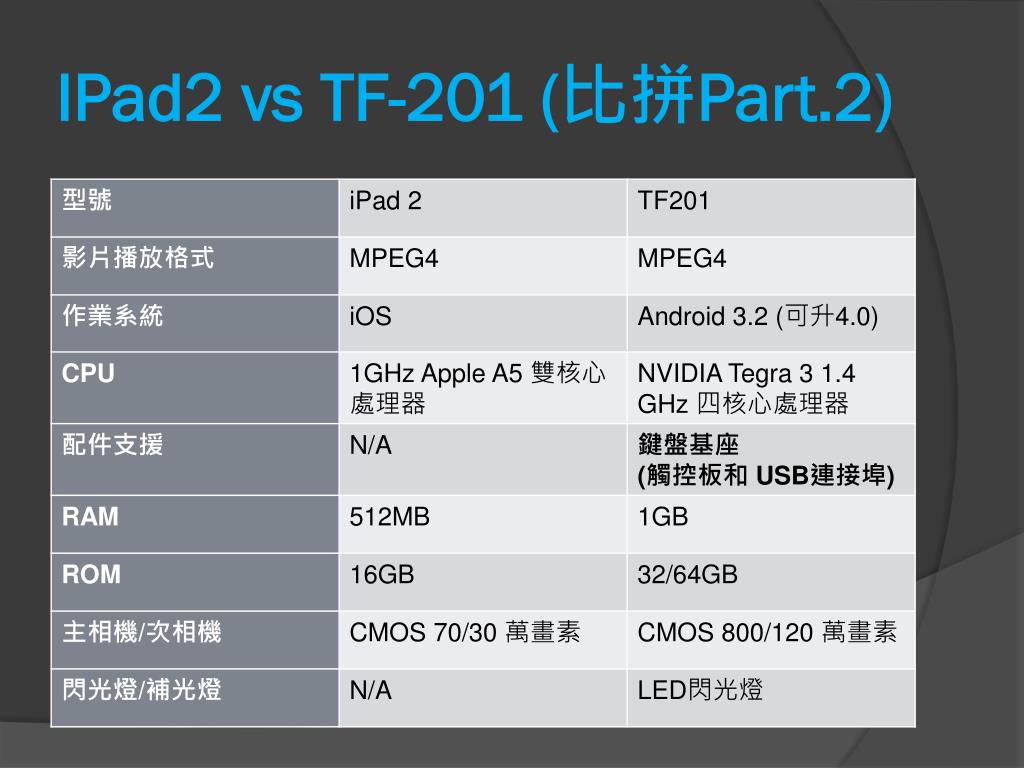 IPad2 vs TF-201 (比拼Part.2)

| 型號 | iPad 2 | TF201 |
|---|---|---|
| 影片播放格式 | MPEG4 | MPEG4 |
| 作業系統 | iOS | Android 3.2 (可升4.0) |
| CPU | 1GHz Apple A5 雙核心處理器 | NVIDIA Tegra 3 1.4 GHz 四核心處理器 |
| 配件支援 | N/A | 鍵盤基座 (觸控板和 USB連接埠) |
| RAM | 512MB | 1GB |
| ROM | 16GB | 32/64GB |
| 主相機/次相機 | CMOS 70/30 萬畫素 | CMOS 800/120 萬畫素 |
| 閃光燈/補光燈 | N/A | LED閃光燈 |